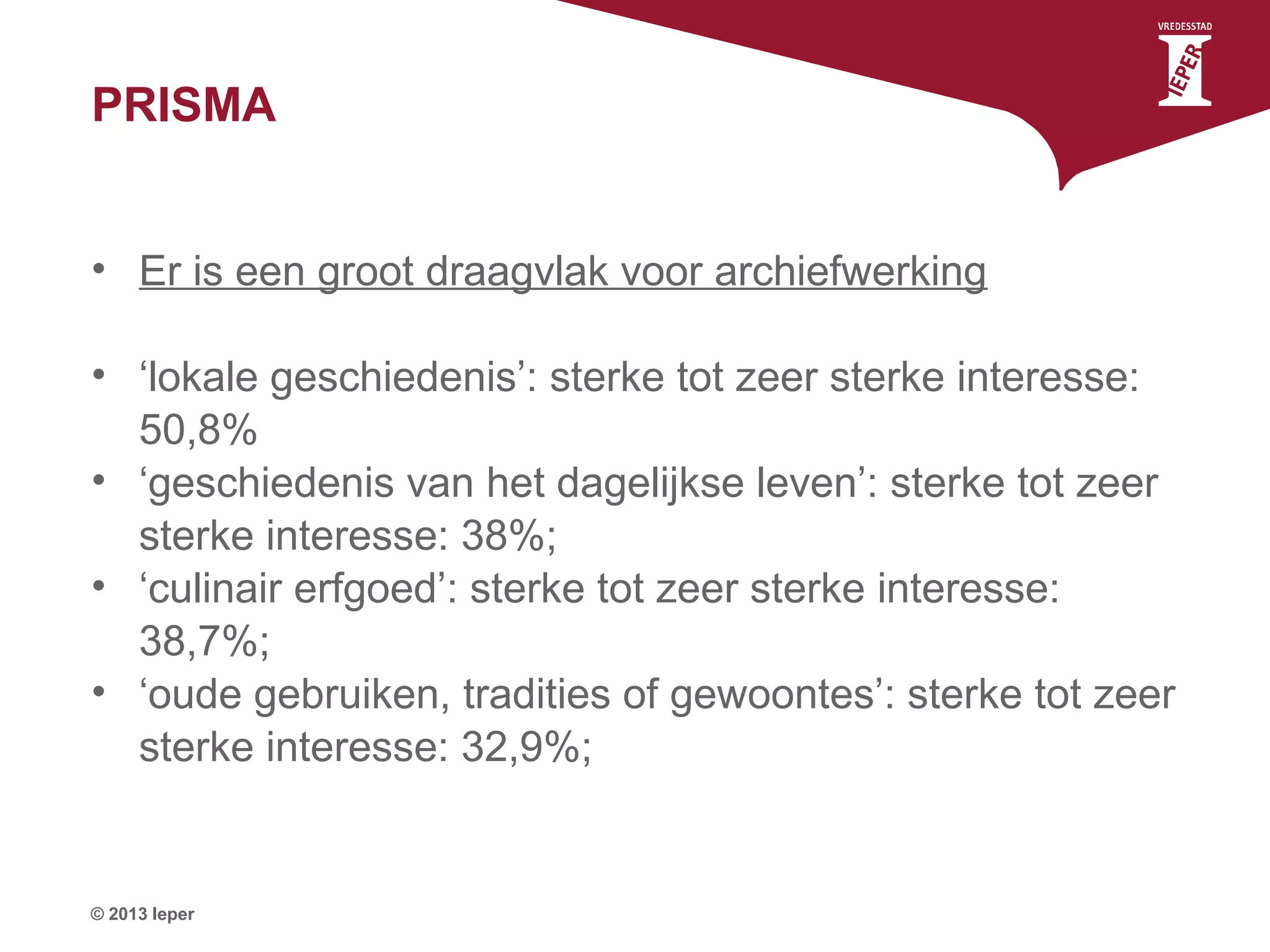 VREDESSTAD
IEPER

PRISMA

• Er is een groot draagvlak voor archiefwerking

• ‘lokale geschiedenis’: sterke tot zeer sterke interesse: 50,8%
• ‘geschiedenis van het dagelijkse leven’: sterke tot zeer sterke interesse: 38%;
• ‘culinair erfgoed’: sterke tot zeer sterke interesse: 38,7%;
• ‘oude gebruiken, tradities of gewoontes’: sterke tot zeer sterke interesse: 32,9%;

© 2013 Ieper